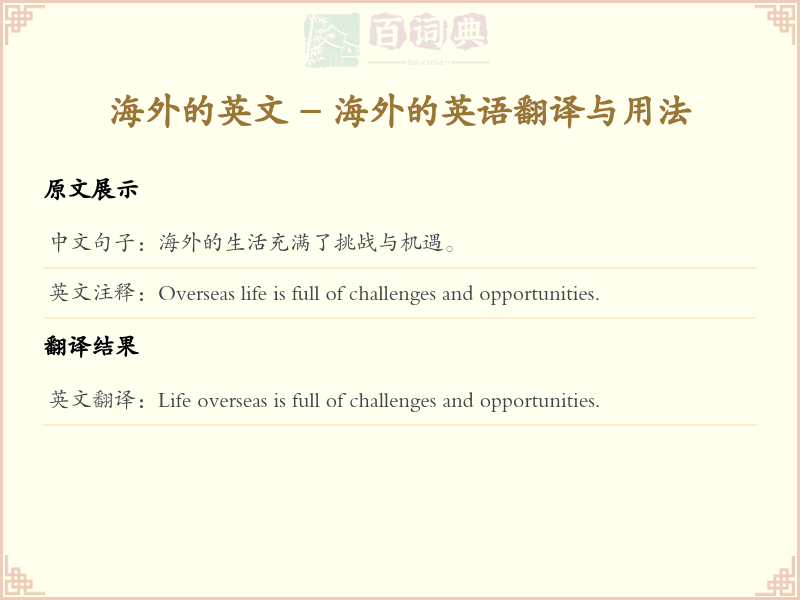 百词典
baicidian

海外的英文 – 海外的英语翻译与用法

原文展示

中文句子：海外的生活充满了挑战与机遇。

英文注释：Overseas life is full of challenges and opportunities.

翻译结果

英文翻译：Life overseas is full of challenges and opportunities.